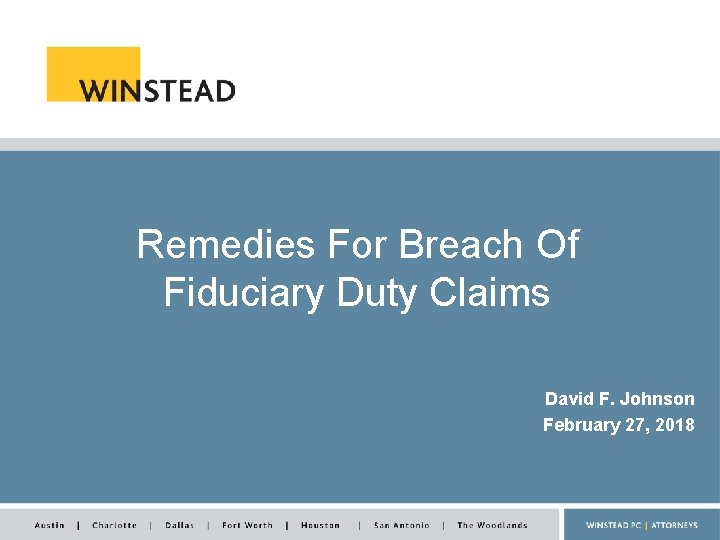 WINSTEAD

Remedies For Breach Of Fiduciary Duty Claims

David F. Johnson
February 27, 2018

Austin | Charlotte | Dallas | Fort Worth | Houston | San Antonio | The Woodlands

WINSTEAD PC | ATTORNEYS